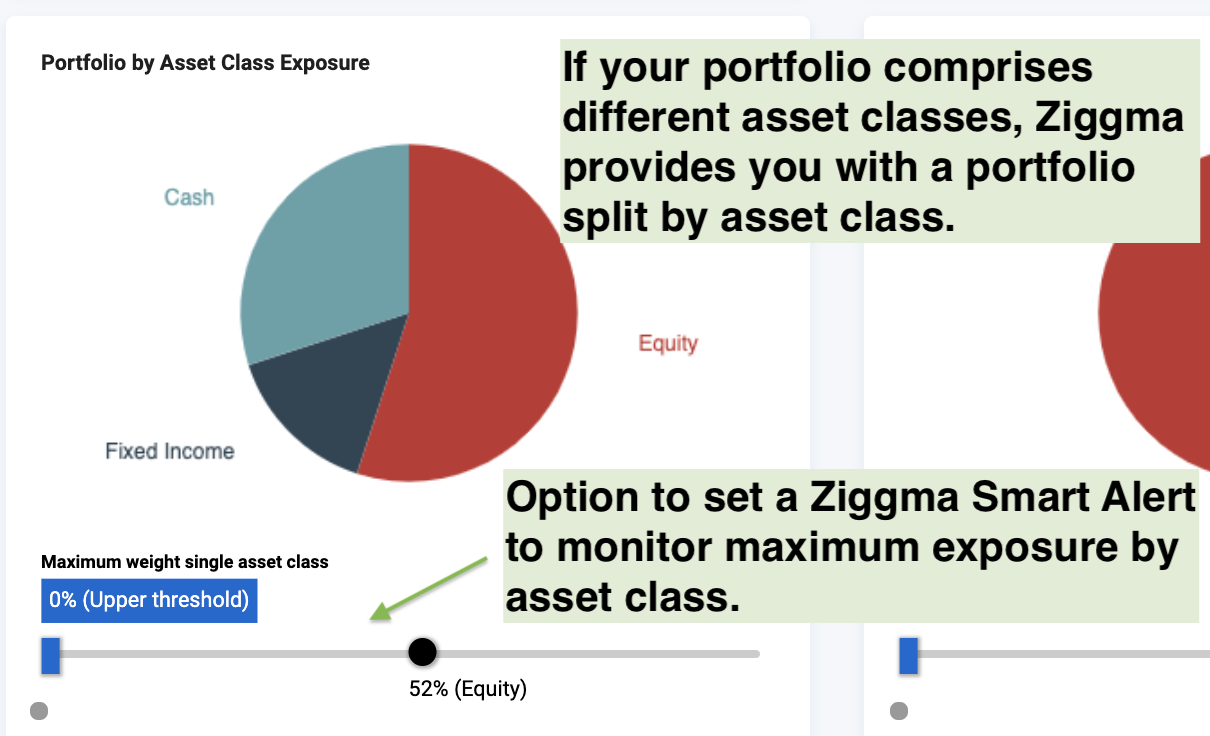 Portfolio by Asset Class Exposure

If your portfolio comprises different asset classes, Ziggma provides you with a portfolio split by asset class.

Cash

Equity

Fixed Income

Option to set a Ziggma Smart Alert to monitor maximum exposure by asset class.

Maximum weight single asset class

0% (Upper threshold)

52% (Equity)